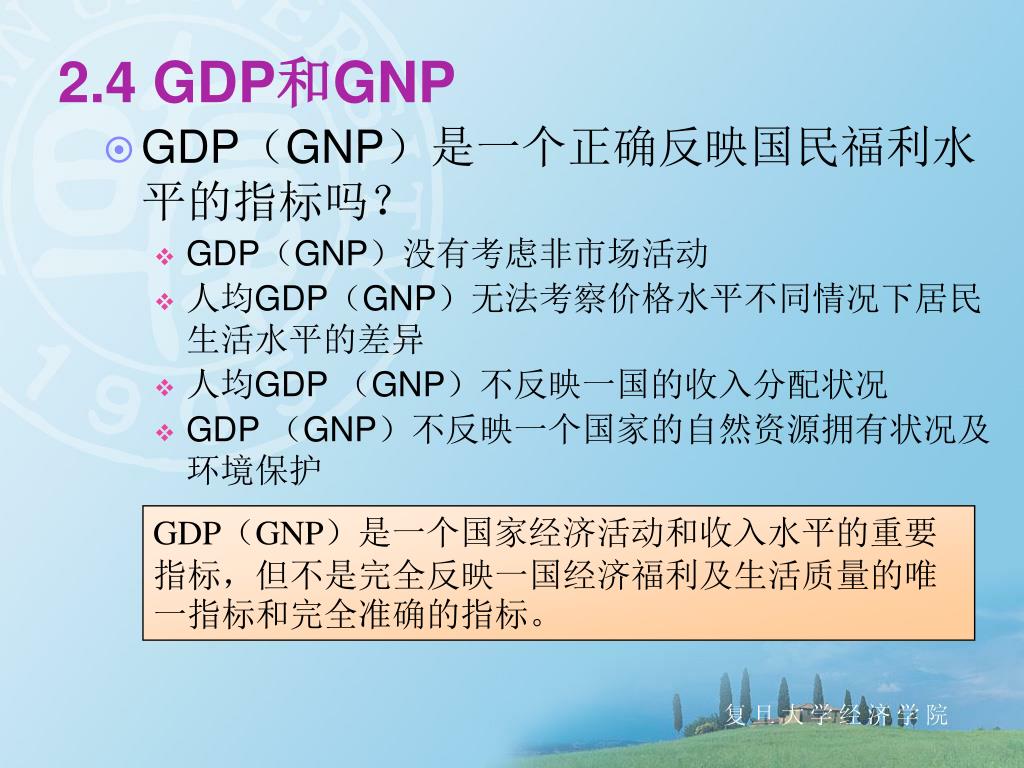 2.4 GDP和GNP

GDP（GNP）是一个正确反映国民福利水平的指标吗？

GDP（GNP）没有考虑非市场活动

人均GDP（GNP）无法考察价格水平不同情况下居民生活水平的差异

人均GDP （GNP）不反映一国的收入分配状况

GDP （GNP）不反映一个国家的自然资源拥有状况及环境保护

GDP（GNP）是一个国家经济活动和收入水平的重要指标，但不是完全反映一国经济福利及生活质量的唯一指标和完全准确的指标。

复旦大学经济学院